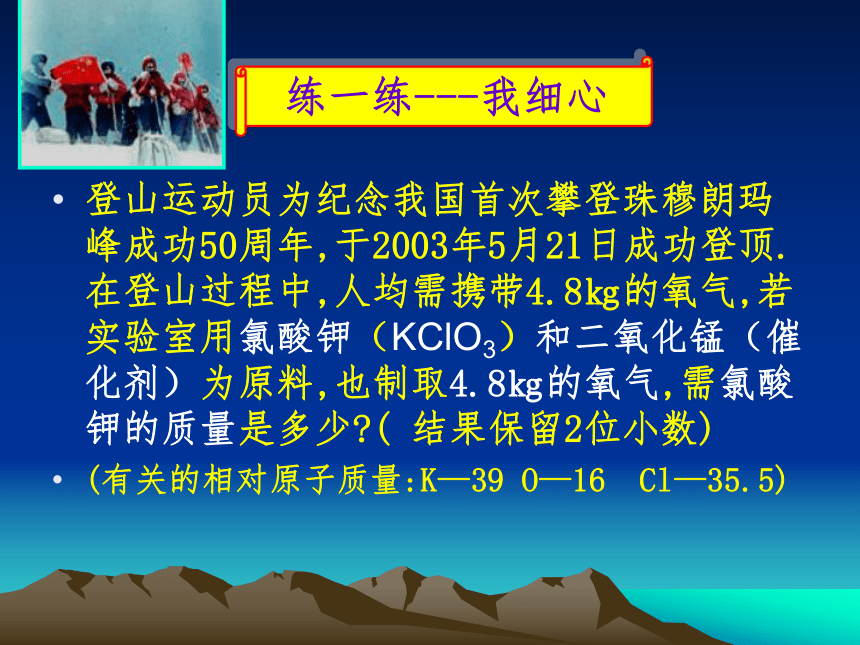 练一练---我细心

• 登山运动员为纪念我国首次攀登珠穆朗玛峰成功50周年,于2003年5月21日成功登顶.在登山过程中,人均需携带4.8kg的氧气,若实验室用氯酸钾（$KClO_3$）和二氧化锰（催化剂）为原料,也制取4.8kg的氧气,需氯酸钾的质量是多少?( 结果保留2位小数)

• (有关的相对原子质量:K—39 O—16 Cl—35.5)